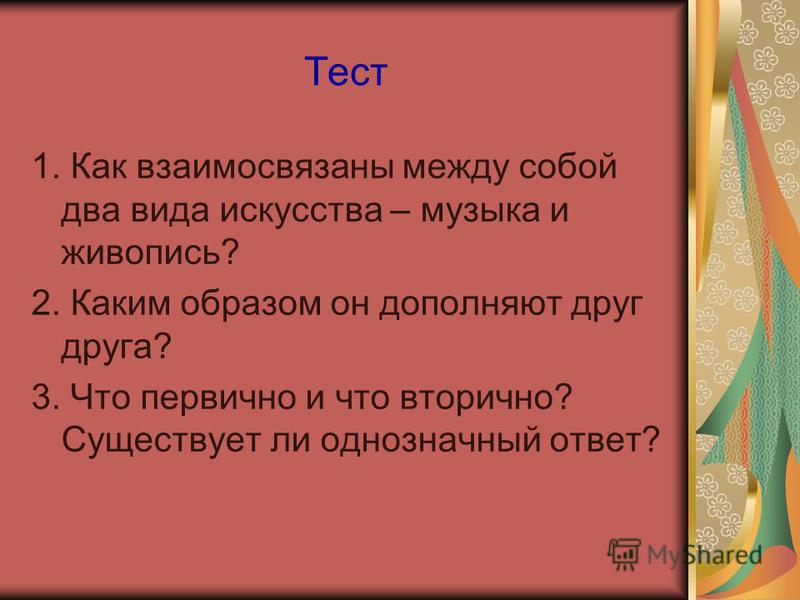 Тест

1. Как взаимосвязаны между собой два вида искусства – музыка и живопись?

2. Каким образом он дополняют друг друга?

3. Что первично и что вторично? Существует ли однозначный ответ?

MyShared